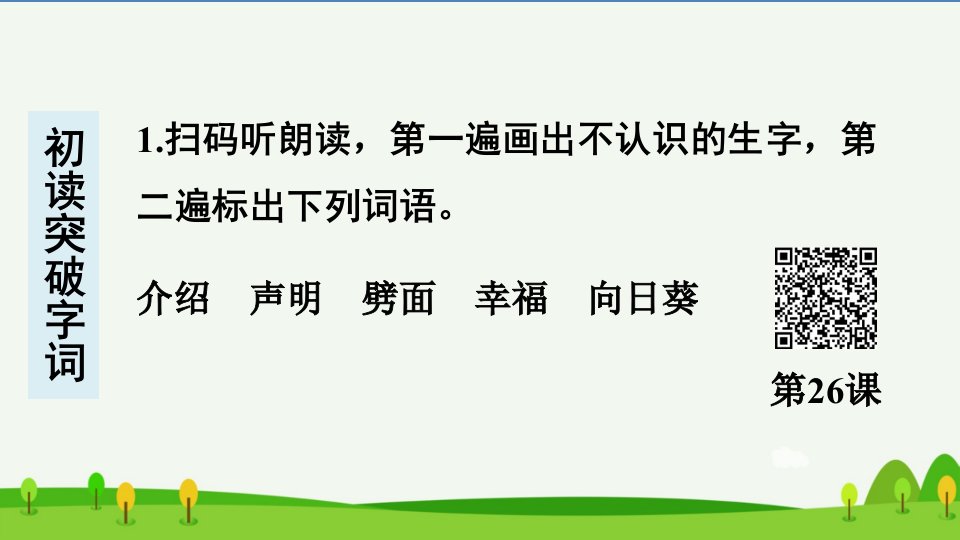 初读突破字词

1.扫码听朗读，第一遍画出不认识的生字，第二遍标出下列词语。

介绍　声明　劈面　幸福　向日葵

第26课